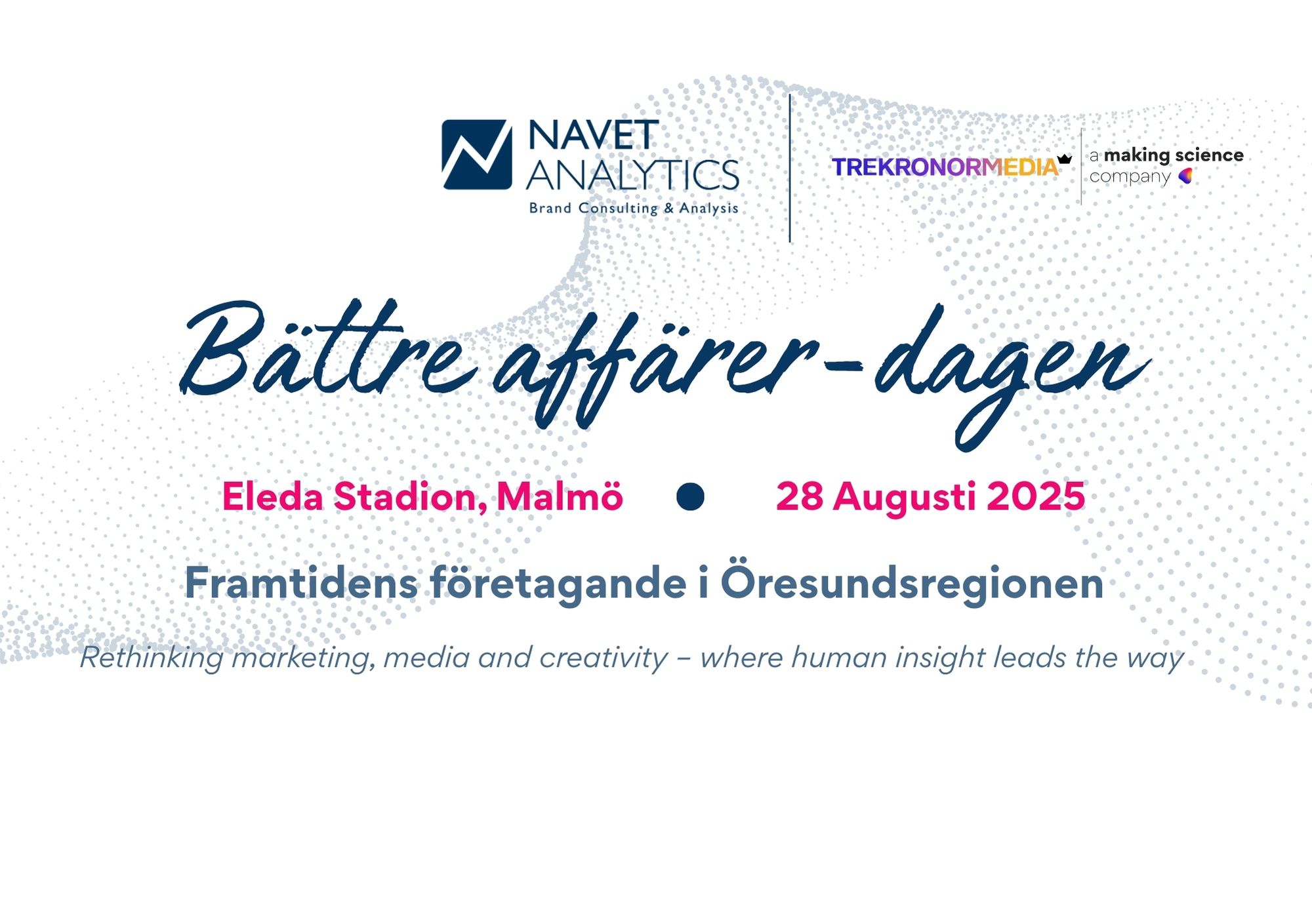 NAVET ANALYTICS
Brand Consulting & Analysis

TREKRONORMEDIA
a making science company

Bättre affärer-dagen

Eleda Stadion, Malmö • 28 Augusti 2025

Framtidens företagande i Öresundsregionen

Rethinking marketing, media and creativity – where human insight leads the way